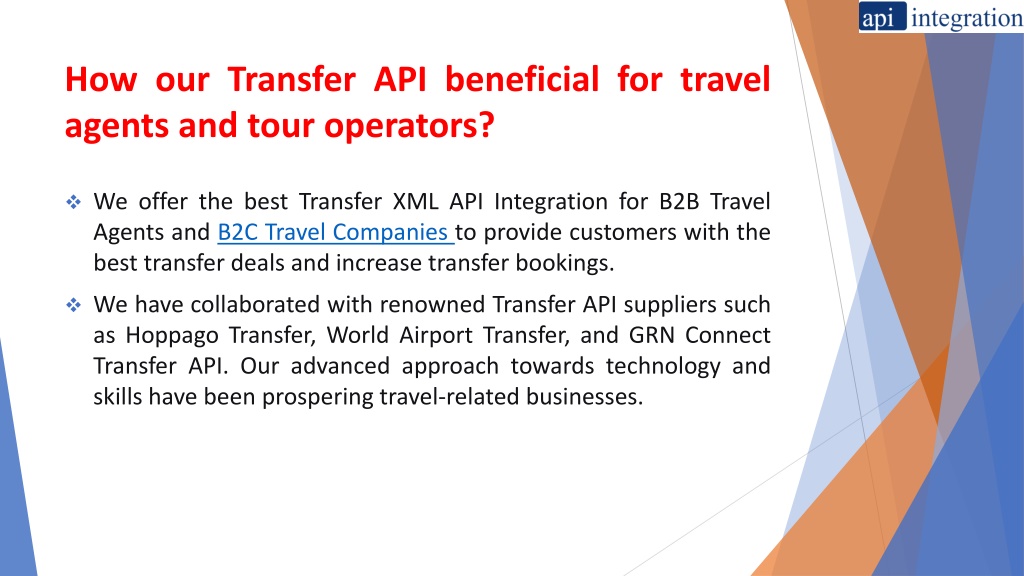 api integration

How our Transfer API beneficial for travel agents and tour operators?

❖ We offer the best Transfer XML API Integration for B2B Travel Agents and B2C Travel Companies to provide customers with the best transfer deals and increase transfer bookings.

❖ We have collaborated with renowned Transfer API suppliers such as Hoppago Transfer, World Airport Transfer, and GRN Connect Transfer API. Our advanced approach towards technology and skills have been prospering travel-related businesses.